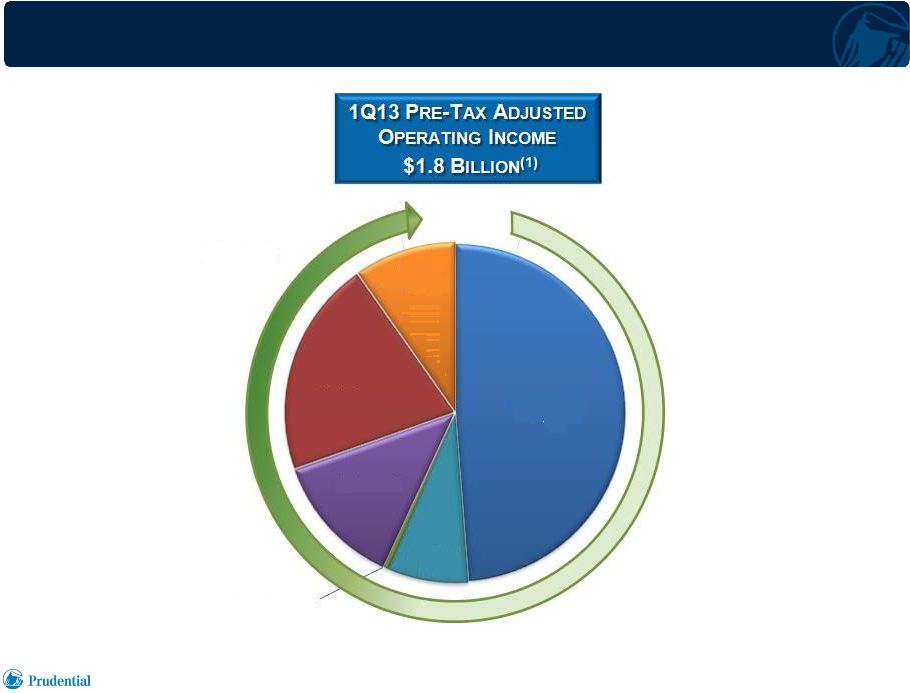 1Q13 PRE-TAX ADJUSTED OPERATING INCOME $1.8 BILLION$^{(1)}$

Prudential